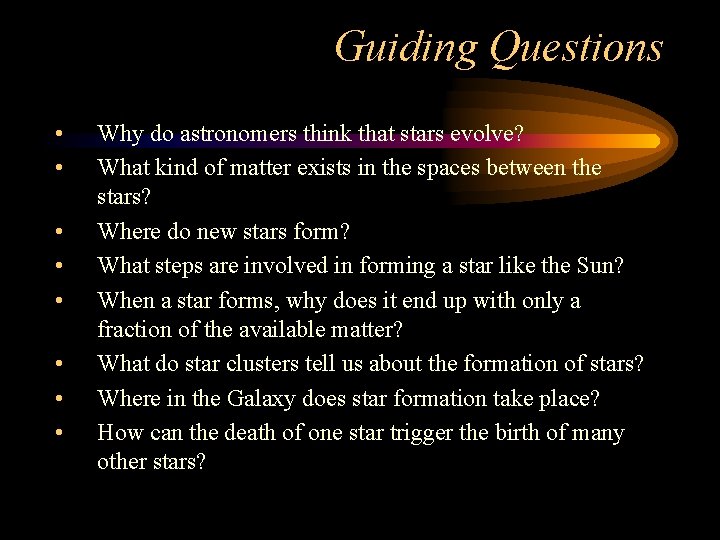 Guiding Questions

• Why do astronomers think that stars evolve?
• What kind of matter exists in the spaces between the stars?
• Where do new stars form?
• What steps are involved in forming a star like the Sun?
• When a star forms, why does it end up with only a fraction of the available matter?
• What do star clusters tell us about the formation of stars?
• Where in the Galaxy does star formation take place?
• How can the death of one star trigger the birth of many other stars?